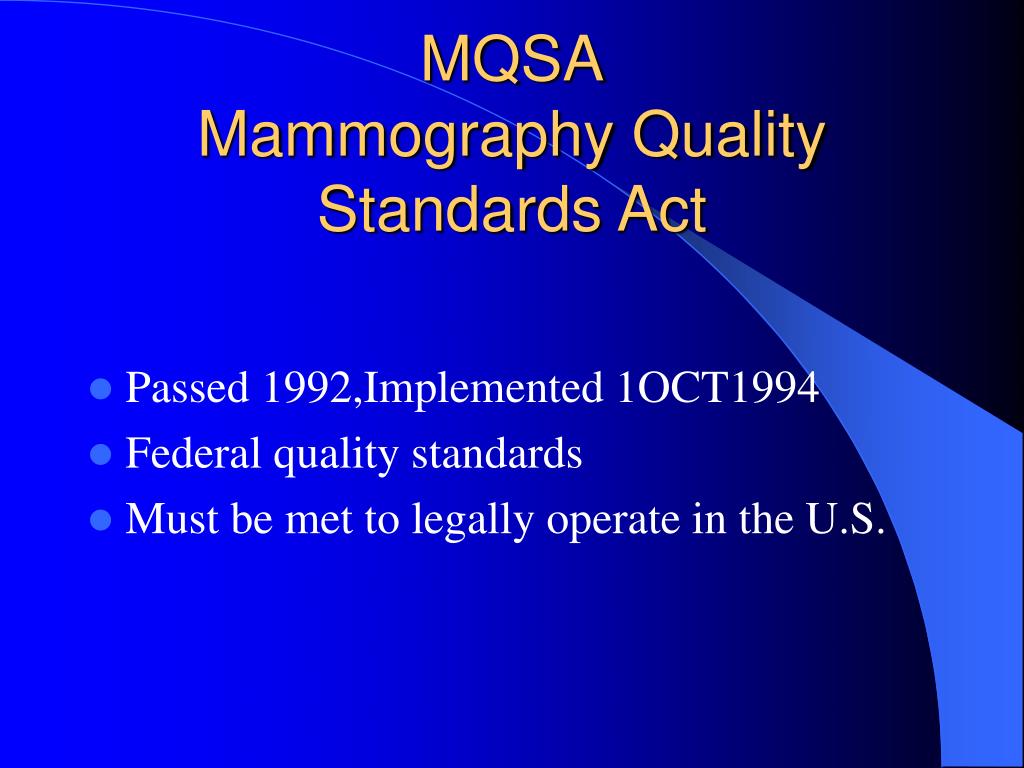 MQSA
Mammography Quality Standards Act

- Passed 1992,Implemented 1OCT1994
- Federal quality standards
- Must be met to legally operate in the U.S.